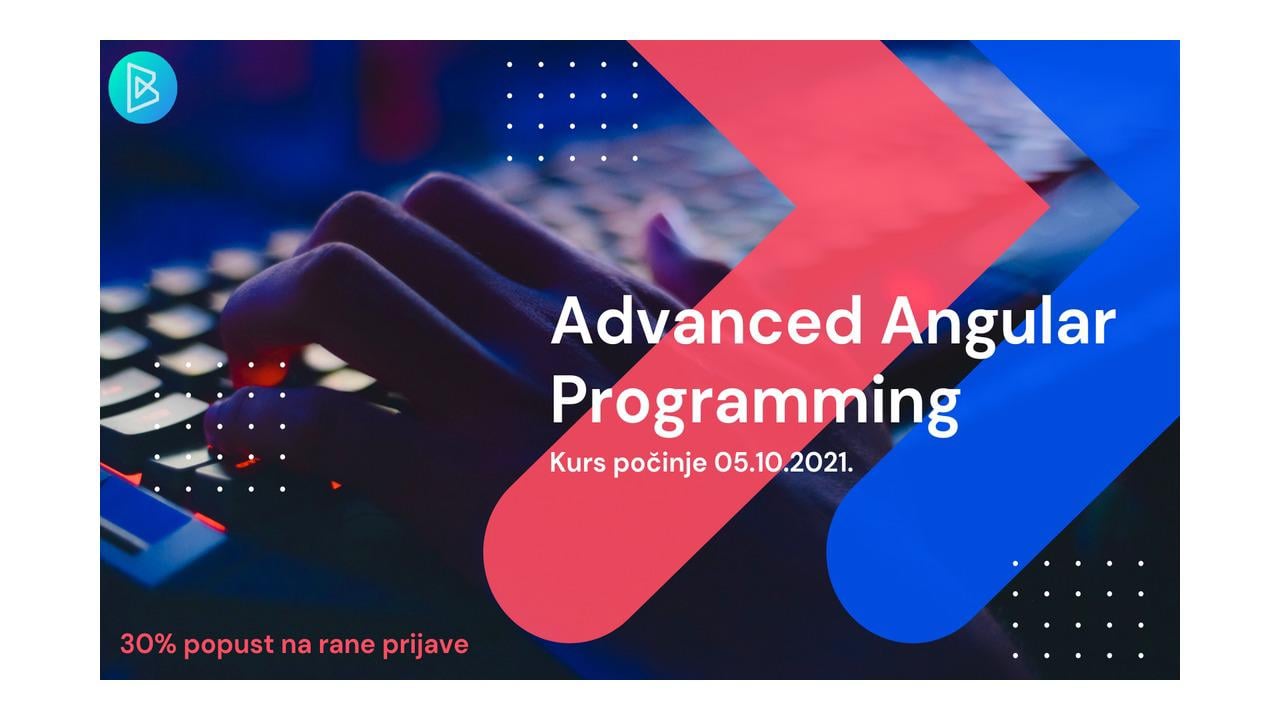 Advanced Angular Programming

Kurs počinje 05.10.2021.

30% popust na rane prijave